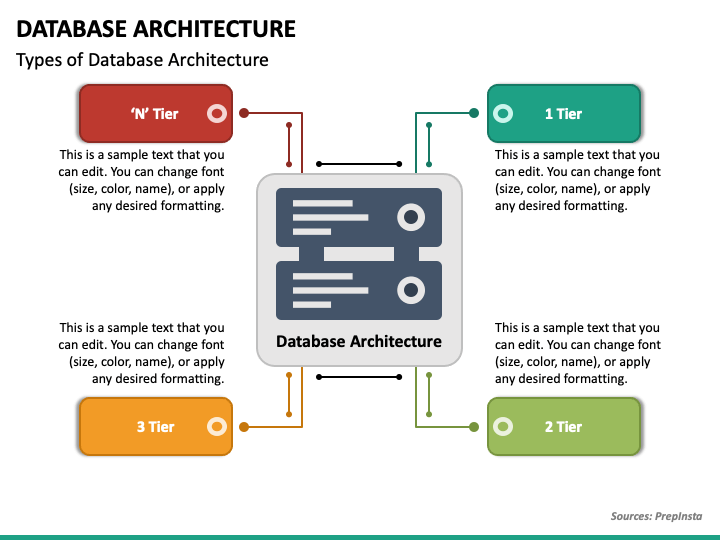 DATABASE ARCHITECTURE

Types of Database Architecture

'N' Tier

This is a sample text that you can edit. You can change font (size, color, name), or apply any desired formatting.

1 Tier

This is a sample text that you can edit. You can change font (size, color, name), or apply any desired formatting.

Database Architecture

This is a sample text that you can edit. You can change font (size, color, name), or apply any desired formatting.

3 Tier

This is a sample text that you can edit. You can change font (size, color, name), or apply any desired formatting.

2 Tier

Sources: PrepInsta